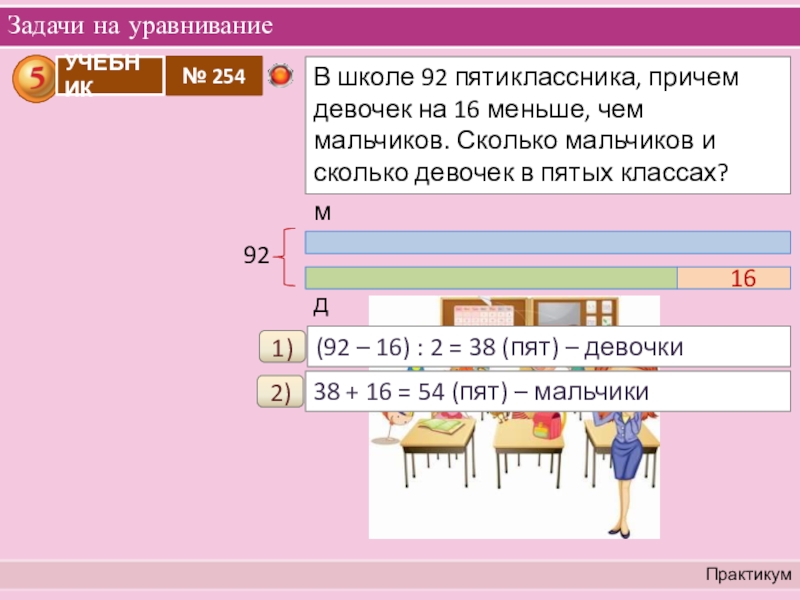 Задачи на уравнивание

5 УЧЕБНИК № 254

В школе 92 пятиклассника, причем девочек на 16 меньше, чем мальчиков. Сколько мальчиков и сколько девочек в пятых классах?

м

92

16

д

1) (92 – 16) : 2 = 38 (пят) – девочки

2) 38 + 16 = 54 (пят) – мальчики

Практикум